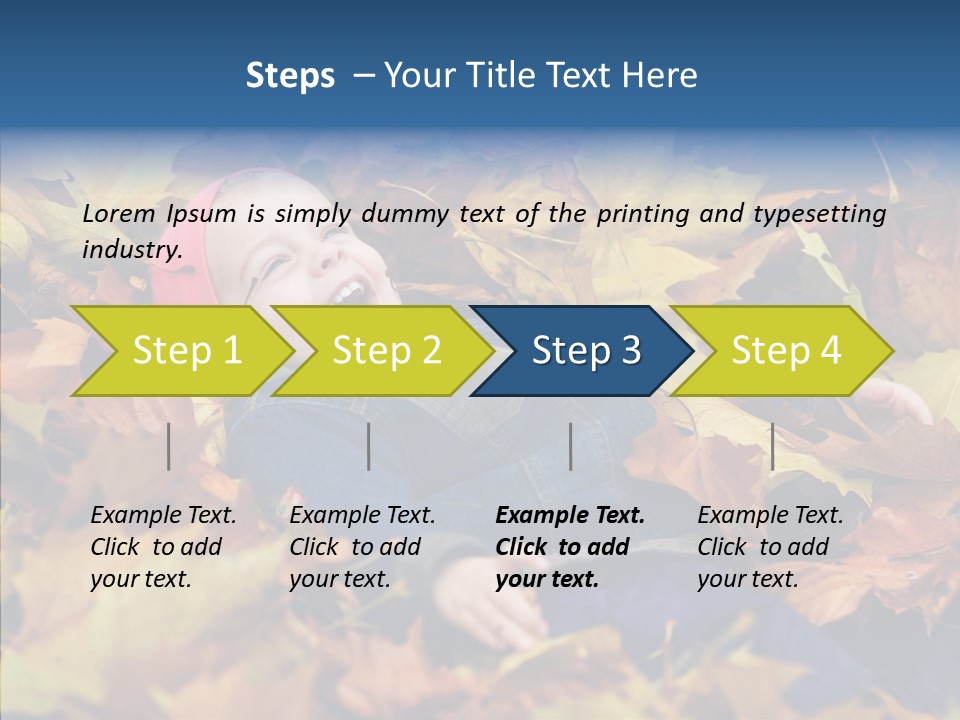 Steps – Your Title Text Here

Lorem Ipsum is simply dummy text of the printing and typesetting industry.

Step 1

Step 2

Step 3

Step 4

Example Text. Click to add your text.

Example Text. Click to add your text.

Example Text. Click to add your text.

Example Text. Click to add your text.